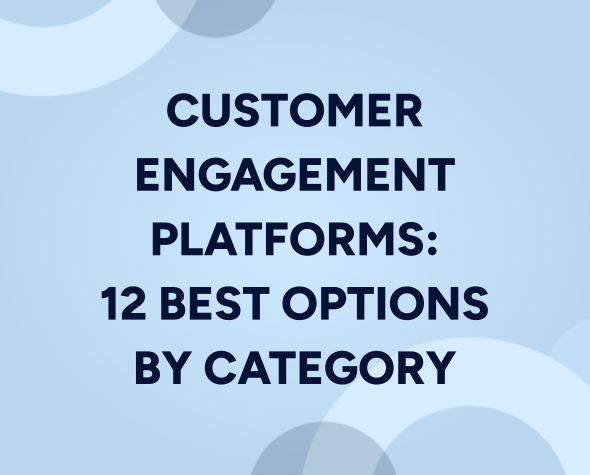 CUSTOMER ENGAGEMENT PLATFORMS: 12 BEST OPTIONS BY CATEGORY